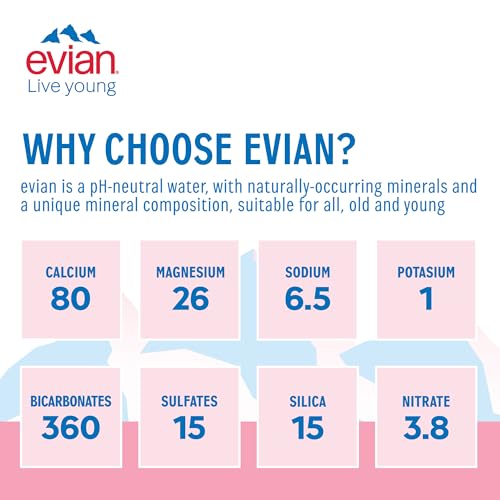 evian
Live young

WHY CHOOSE EVIAN?

evian is a pH-neutral water, with naturally-occurring minerals and a unique mineral composition, suitable for all, old and young

CALCIUM
80

MAGNESIUM
26

SODIUM
6.5

POTASIUM
1

BICARBONATES
360

SULFATES
15

SILICA
15

NITRATE
3.8